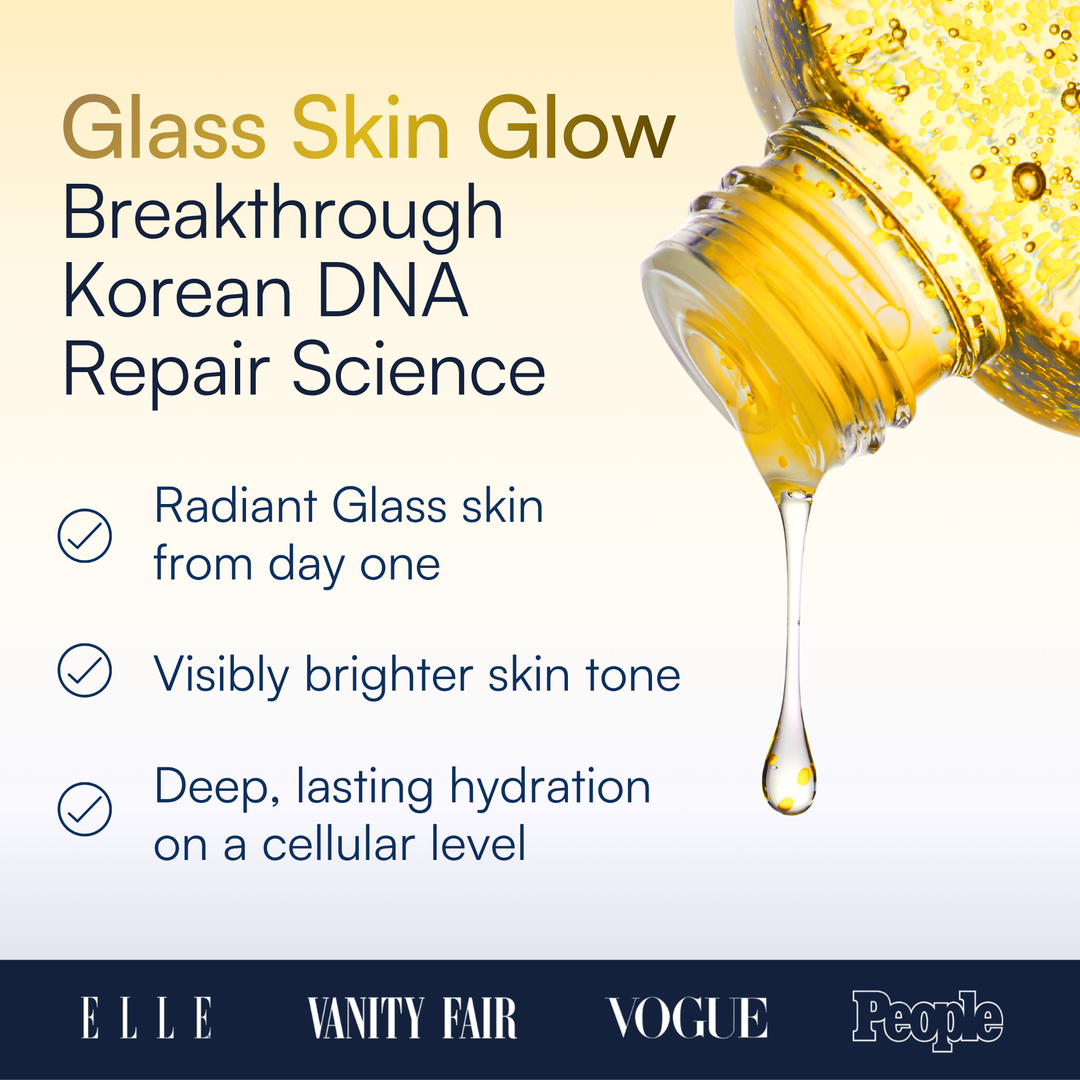 Glass Skin Glow
Breakthrough Korean DNA Repair Science

Radiant Glass skin from day one

Visibly brighter skin tone

Deep, lasting hydration on a cellular level

ELLE VANITY FAIR VOGUE People